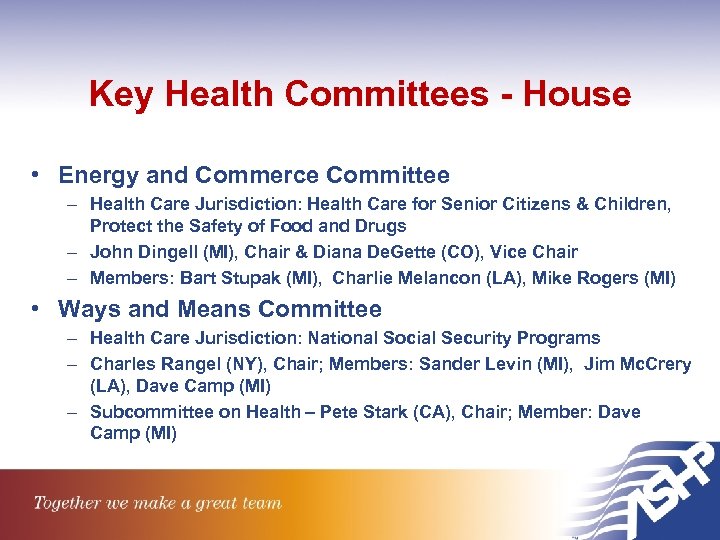 Key Health Committees - House

• Energy and Commerce Committee
– Health Care Jurisdiction: Health Care for Senior Citizens & Children, Protect the Safety of Food and Drugs
– John Dingell (MI), Chair & Diana DeGette (CO), Vice Chair
– Members: Bart Stupak (MI), Charlie Melancon (LA), Mike Rogers (MI)

• Ways and Means Committee
– Health Care Jurisdiction: National Social Security Programs
– Charles Rangel (NY), Chair; Members: Sander Levin (MI), Jim McCrery (LA), Dave Camp (MI)
– Subcommittee on Health – Pete Stark (CA), Chair; Member: Dave Camp (MI)

Together we make a great team

ASHP